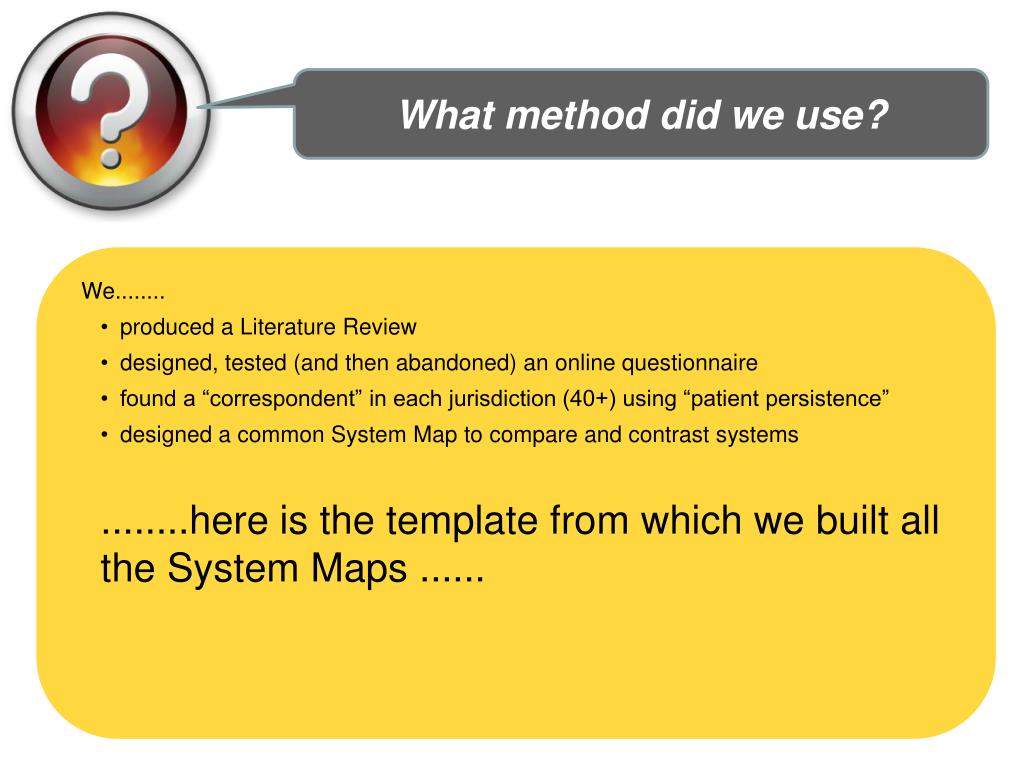 ?

What method did we use?

We........
• produced a Literature Review
• designed, tested (and then abandoned) an online questionnaire
• found a “correspondent” in each jurisdiction (40+) using “patient persistence”
• designed a common System Map to compare and contrast systems

........here is the template from which we built all the System Maps ......